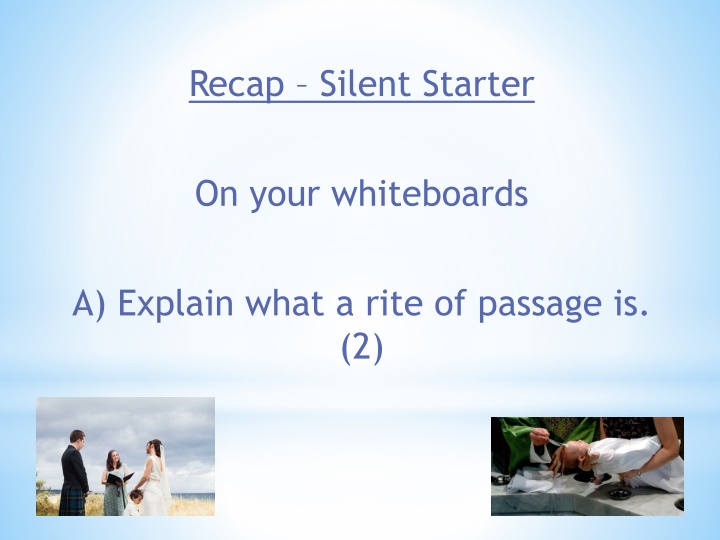 Recap – Silent Starter

On your whiteboards

A) Explain what a rite of passage is. (2)